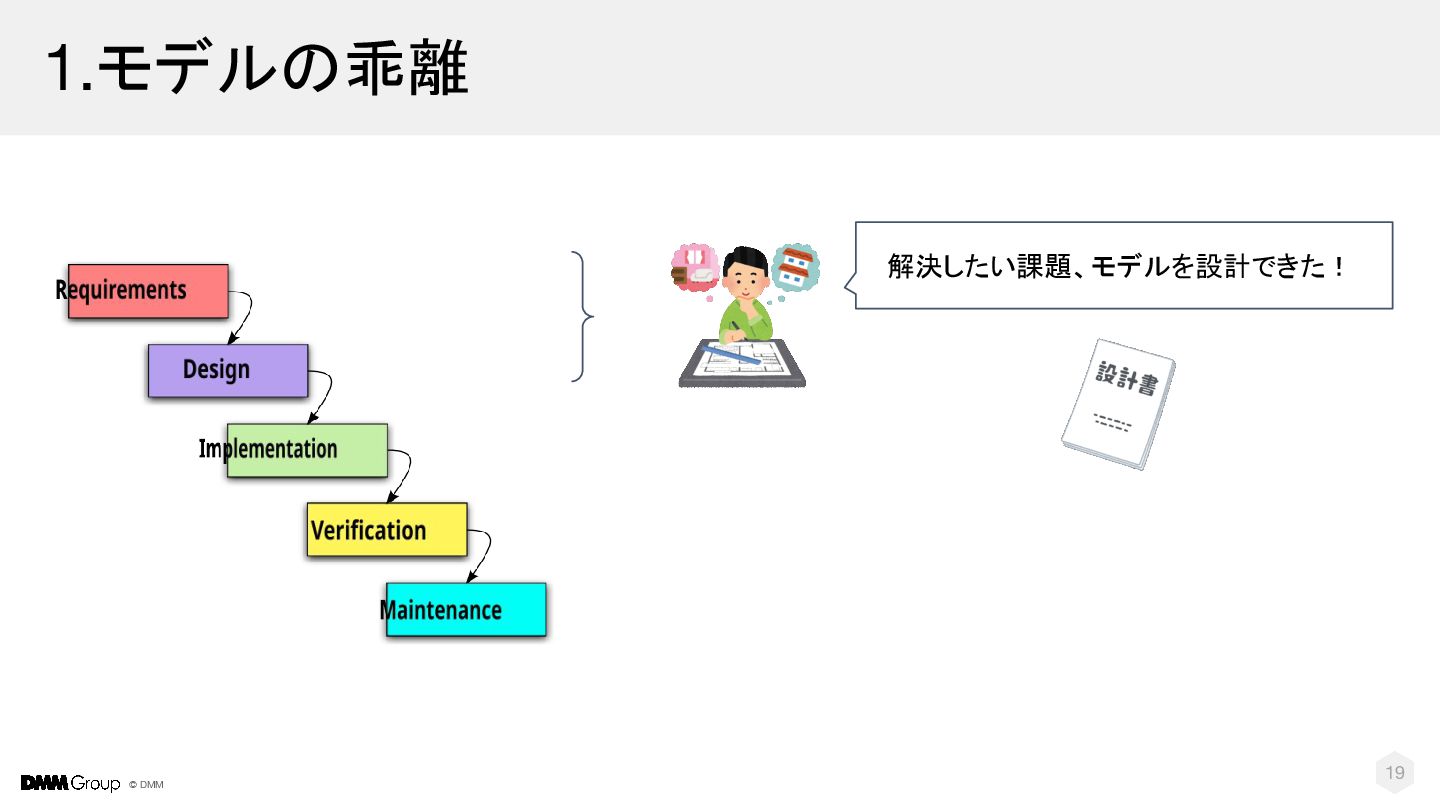 1.モデルの乖離

Requirements

Design

Implementation

Verification

Maintenance

解決したい課題、モデルを設計できた！

設計書

DMM Group © DMM

19